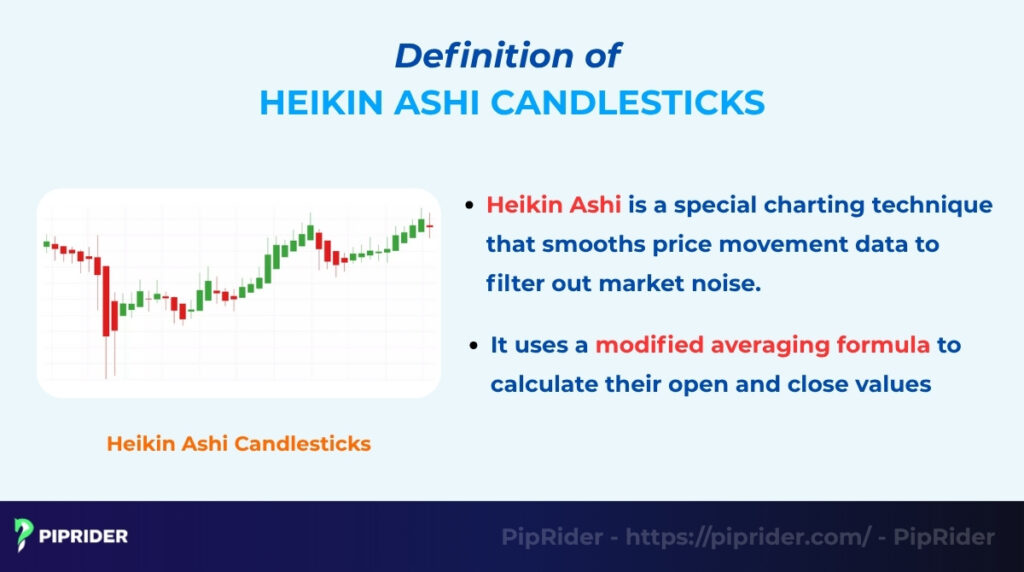 Definition of
HEIKIN ASHI CANDLESTICKS

Heikin Ashi Candlesticks

• Heikin Ashi is a special charting technique that smooths price movement data to filter out market noise.

• It uses a modified averaging formula to calculate their open and close values

PIPRIDER

PipRider - https://piprider.com/ - PipRider